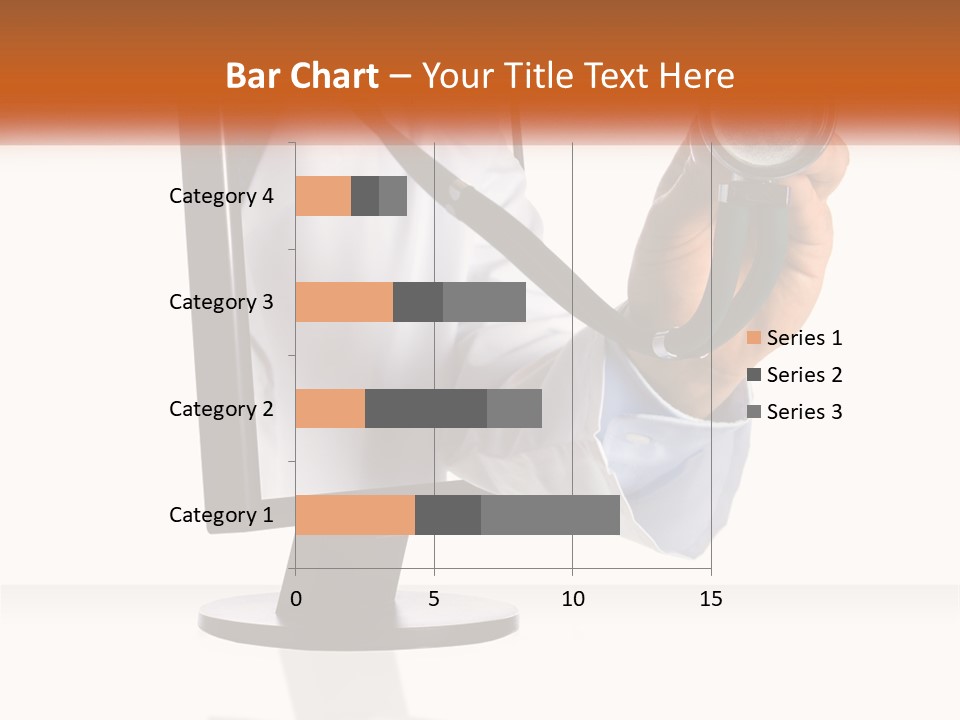 Bar Chart – Your Title Text Here

Category 4
Category 3
Category 2
Category 1

0
5
10
15

Series 1
Series 2
Series 3